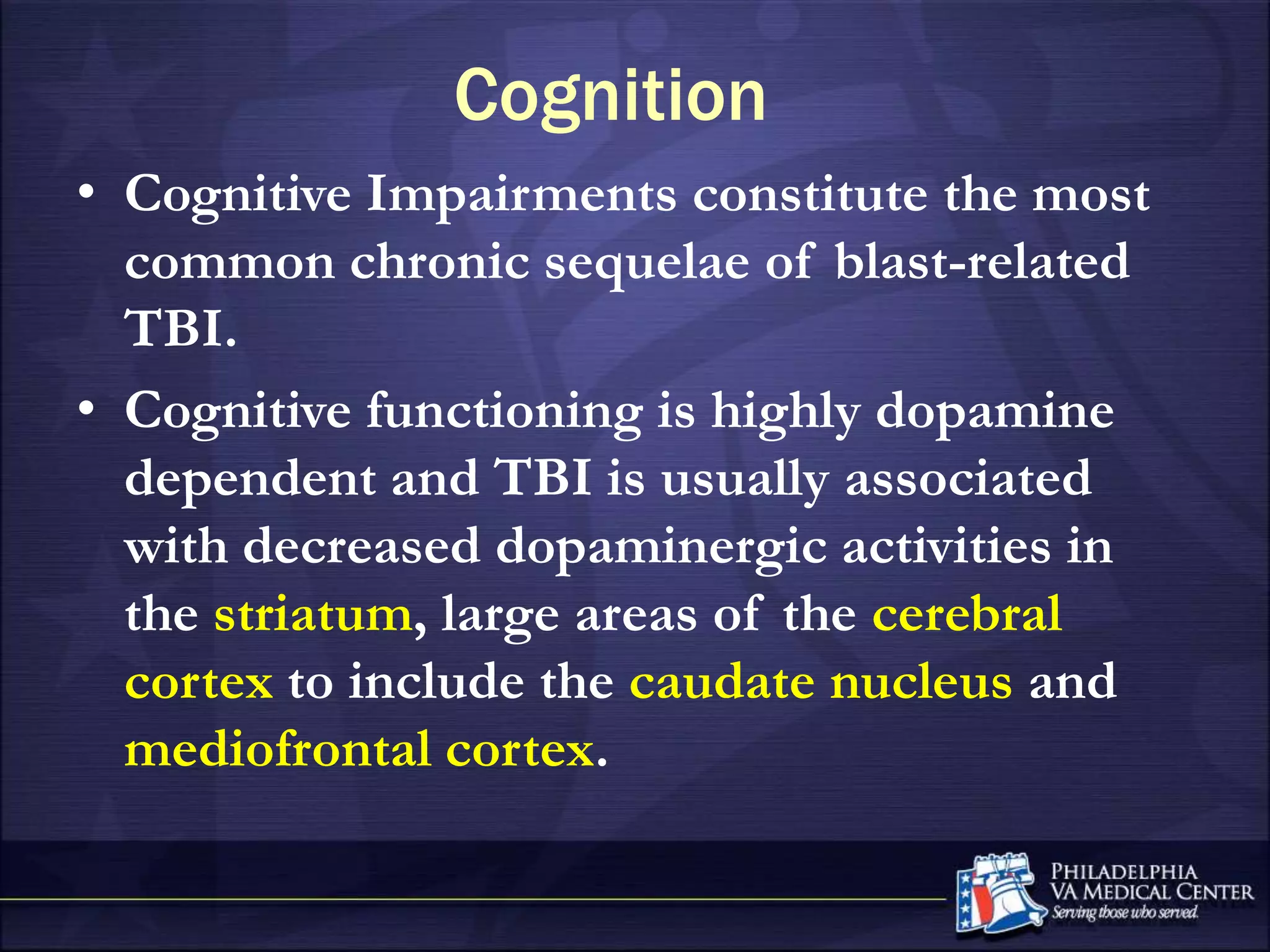 Cognition

• Cognitive Impairments constitute the most common chronic sequelae of blast-related TBI.

• Cognitive functioning is highly dopamine dependent and TBI is usually associated with decreased dopaminergic activities in the striatum, large areas of the cerebral cortex to include the caudate nucleus and mediofrontal cortex.

PHILADELPHIA VA MEDICAL CENTER
Serving those who served.